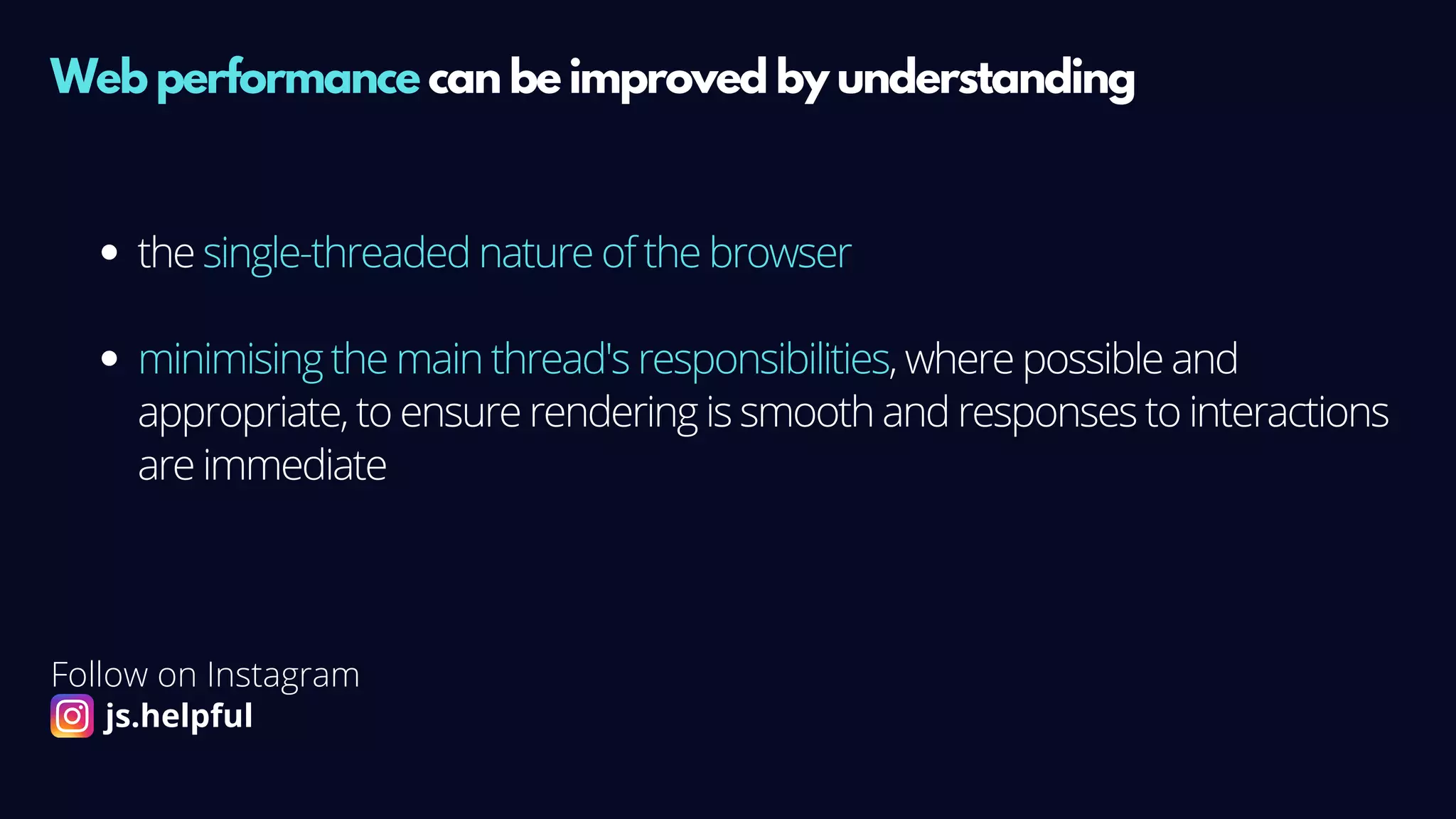 Web performance can be improved by understanding

- the single-threaded nature of the browser
- minimising the main thread's responsibilities, where possible and appropriate, to ensure rendering is smooth and responses to interactions are immediate

Follow on Instagram
js.helpful